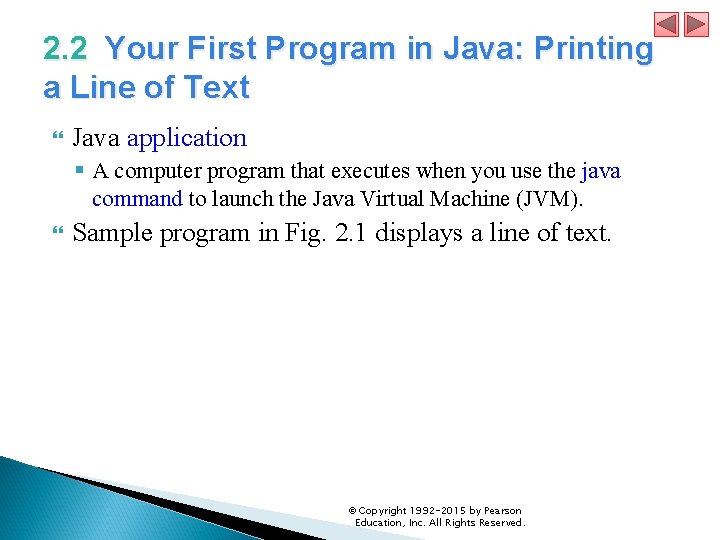 2.2 Your First Program in Java: Printing a Line of Text

Java application

A computer program that executes when you use the java command to launch the Java Virtual Machine (JVM).

Sample program in Fig. 2.1 displays a line of text.

© Copyright 1992-2015 by Pearson Education, Inc. All Rights Reserved.